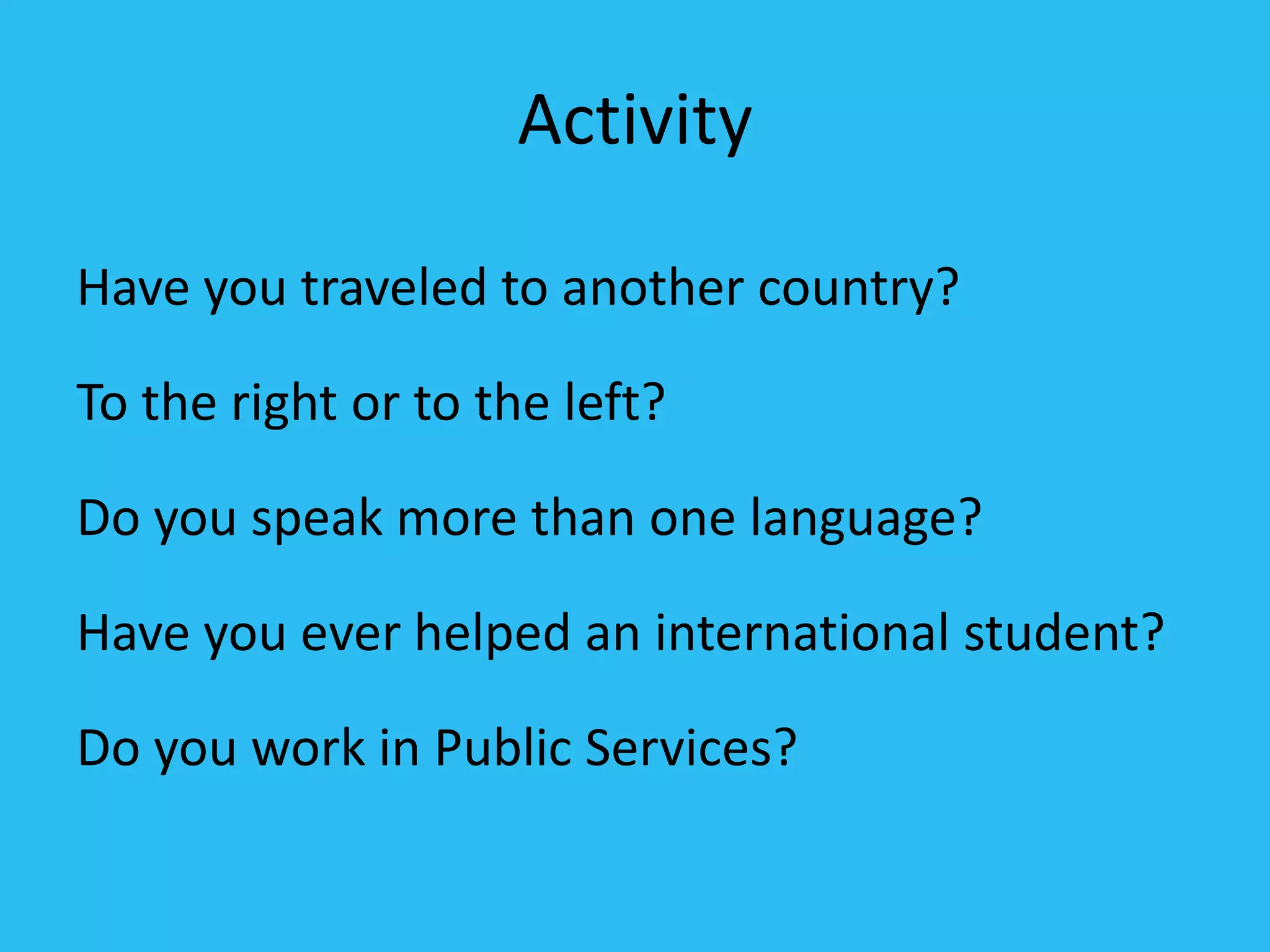 Activity

Have you traveled to another country?

To the right or to the left?

Do you speak more than one language?

Have you ever helped an international student?

Do you work in Public Services?